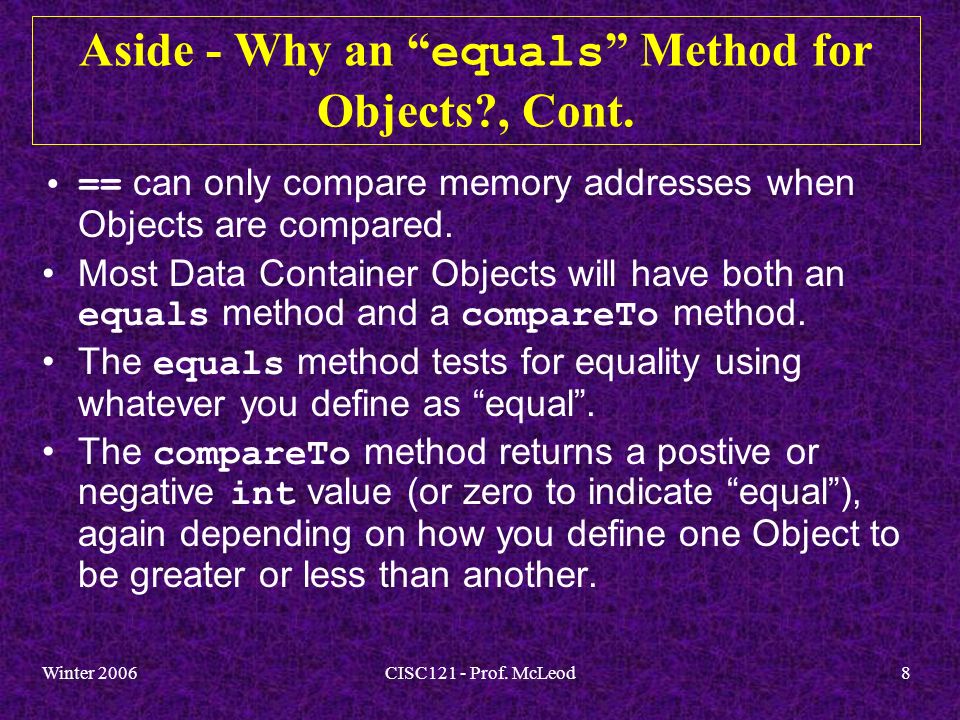 Aside - Why an “equals” Method for Objects?, Cont.

• == can only compare memory addresses when Objects are compared.
• Most Data Container Objects will have both an equals method and a compareTo method.
• The equals method tests for equality using whatever you define as “equal”.
• The compareTo method returns a postive or negative int value (or zero to indicate “equal”), again depending on how you define one Object to be greater or less than another.

Winter 2006
CISC121 - Prof. McLeod
8